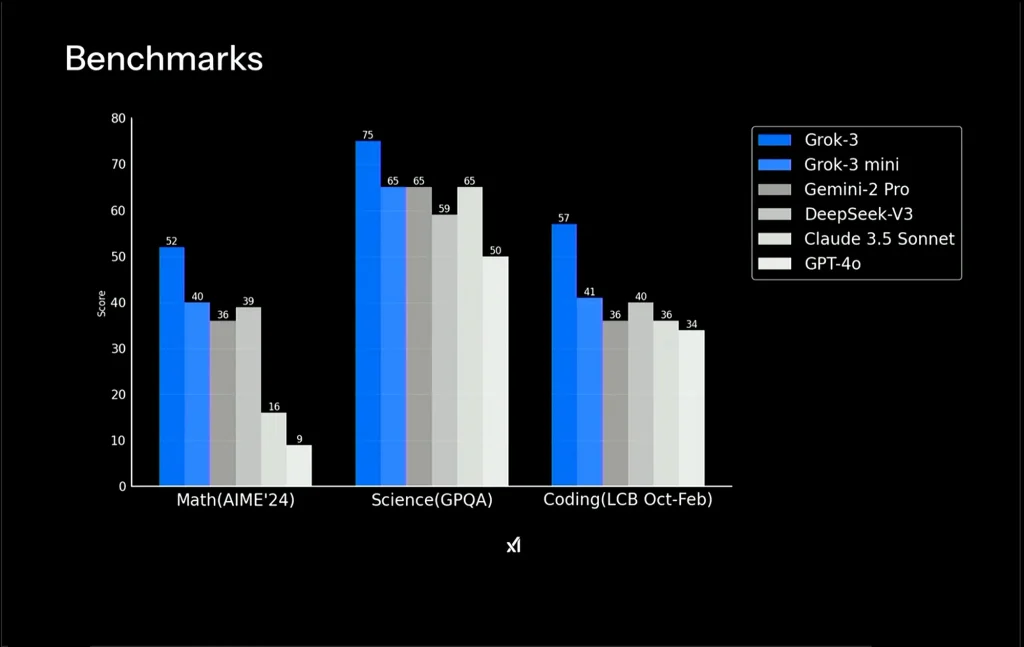 Benchmarks

80
70
60
50
40
30
20
10
0

Score

52 40 36 39 16 9
75 65 65 59 65 50
57 41 36 40 36 34

Math(AIME'24)
Science(GPQA)
Coding(LCB Oct-Feb)

Grok-3
Grok-3 mini
Gemini-2 Pro
DeepSeek-V3
Claude 3.5 Sonnet
GPT-4o

xI